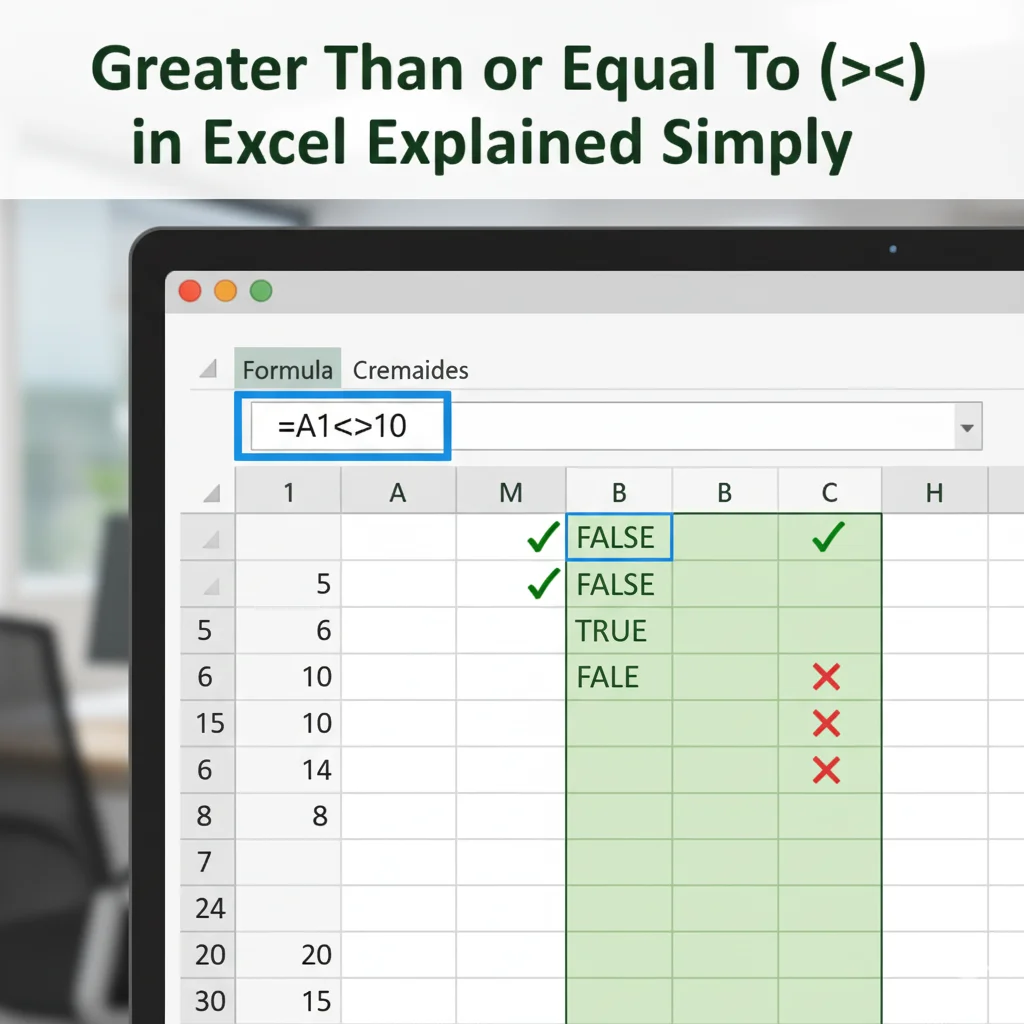 Greater Than or Equal To (><) in Excel Explained Simply

Formula Cremaides

=A1<>10

| | 1 | A | M | B | B | C | H |
|---|---|---|---|---|---|---|---|
| | | | ✓ | FALSE | | ✓ | |
| | 5 | | ✓ | FALSE | | | |
| 5 | 6 | | | TRUE | | | |
| 6 | 10 | | | FALE | | ✗ | |
| 15 | 10 | | | | | ✗ | |
| 6 | 14 | | | | | ✗ | |
| 8 | 8 | | | | | | |
| 7 | | | | | | | |
| 24 | | | | | | | |
| 20 | 20 | | | | | | |
| 30 | 15 | | | | | | |